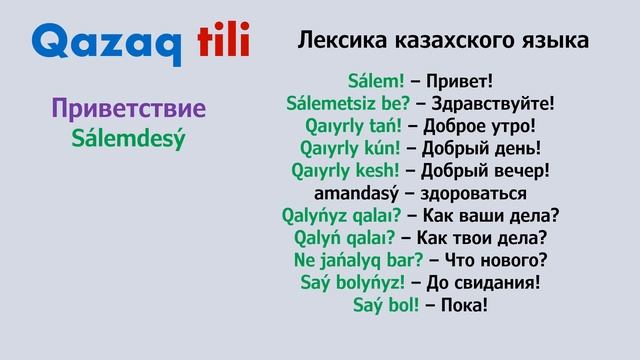 Qazaq tili

Приветствие
Sálemdesý

Лексика казахского языка

Sálem! – Привет!
Sálemetsiz be? – Здравствуйте!
Qaıyrly tań! – Доброе утро!
Qaıyrly kún! – Добрый день!
Qaıyrly kesh! – Добрый вечер!
amandasý – здороваться
Qalyńyz qalaı? – Как ваши дела?
Qalyń qalaı? – Как твои дела?
Ne jańalyq bar? – Что нового?
Saý bolyńyz! – До свидания!
Saý bol! – Пока!